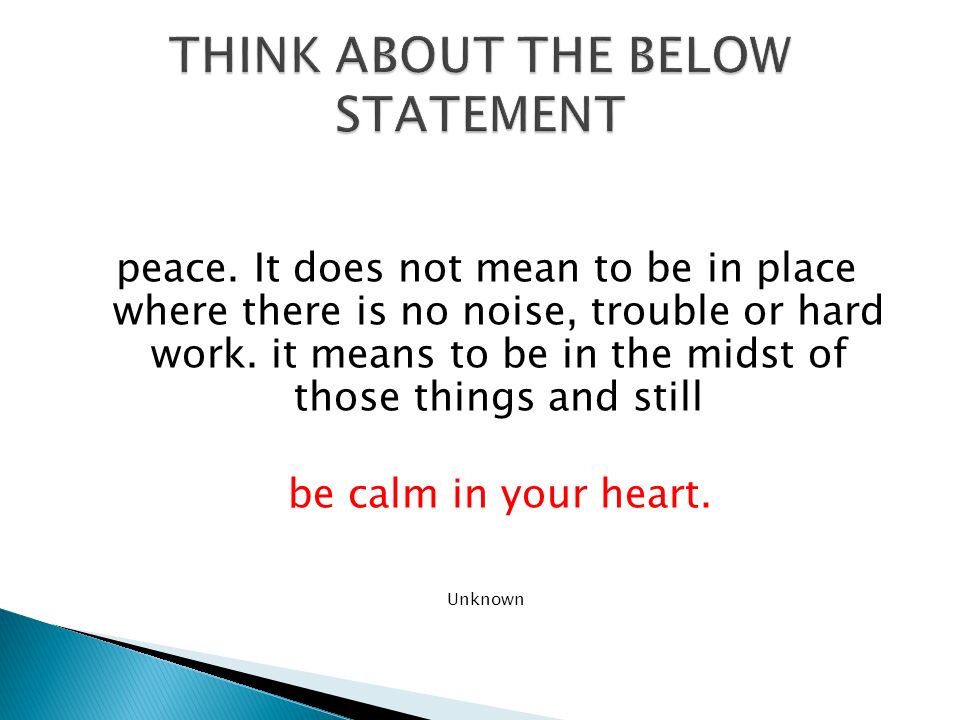 THINK ABOUT THE BELOW STATEMENT

peace. It does not mean to be in place where there is no noise, trouble or hard work. it means to be in the midst of those things and still

be calm in your heart.

Unknown